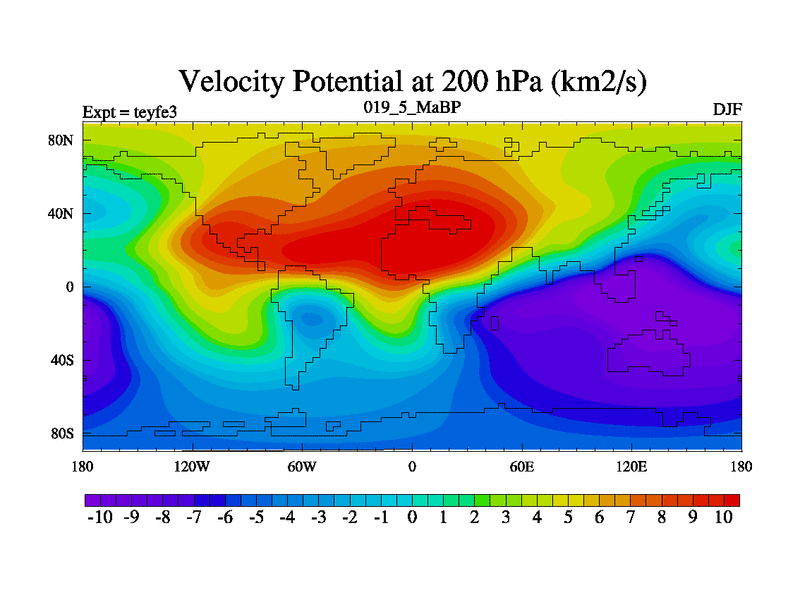 Velocity Potential at 200 hPa (km2/s)

Expt = teyfe3

019_5_MaBP

DJF

80N

40N

0

40S

80S

180

120W

60W

0

60E

120E

180

-10 -9 -8 -7 -6 -5 -4 -3 -2 -1 0 1 2 3 4 5 6 7 8 9 10